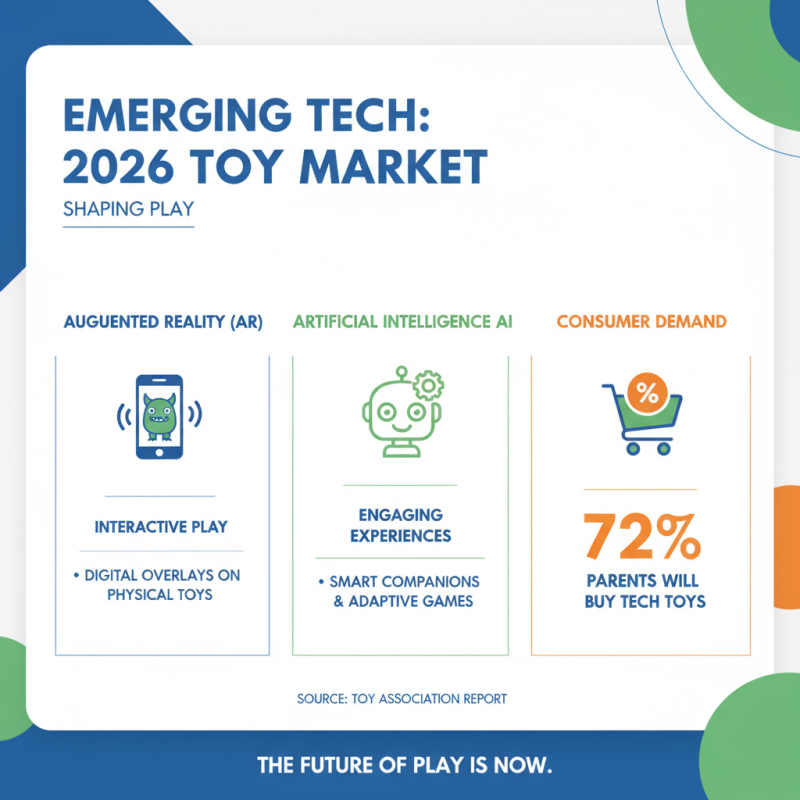 EMERGING TECH: 2026 TOY MARKET

SHAPING PLAY

AUGUENTED REALITY (AR)

INTERACTIVE PLAY

• DIGITAL OVERLAYS ON PHYSICAL TOYS

ARTIFICIAL INTELLIGENCE AI

ENGAGING EXPERIENCES

• SMART COMPANIONS & ADAPTIVE GAMES

CONSUMER DEMAND

%

72%

PARENTS WILL BUY TECH TOYS

SOURCE: TOY ASSOCIATION REPORT

THE FUTURE OF PLAY IS NOW.